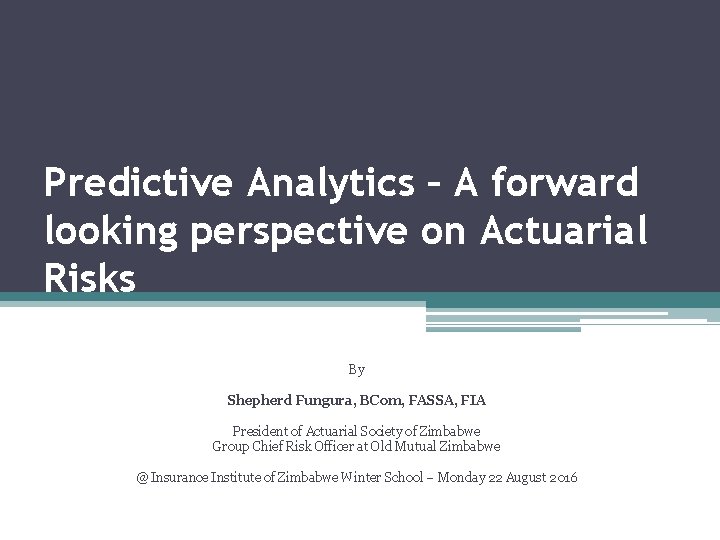 Predictive Analytics – A forward looking perspective on Actuarial Risks

By

Shepherd Fungura, BCom, FASSA, FIA

President of Actuarial Society of Zimbabwe
Group Chief Risk Officer at Old Mutual Zimbabwe

@ Insurance Institute of Zimbabwe Winter School – Monday 22 August 2016